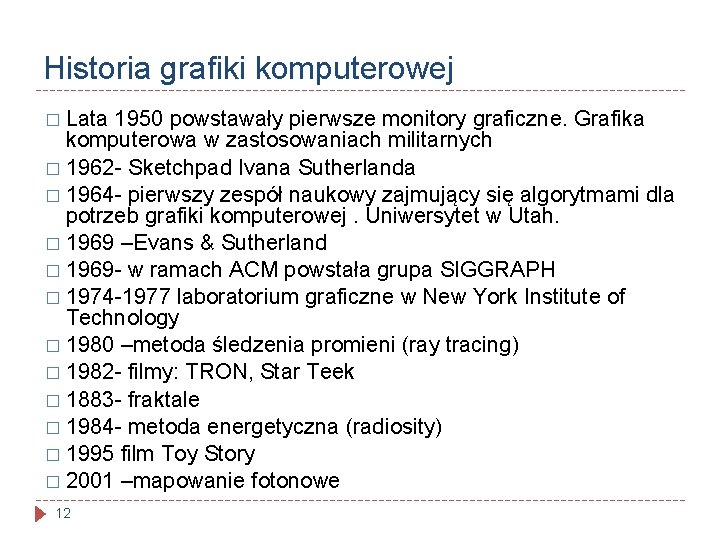 Historia grafiki komputerowej

□ Lata 1950 powstawały pierwsze monitory graficzne. Grafika komputerowa w zastosowaniach militarnych
□ 1962- Sketchpad Ivana Sutherlanda
□ 1964- pierwszy zespół naukowy zajmujący się algorytmami dla potrzeb grafiki komputerowej . Uniwersytet w Utah.
□ 1969 –Evans & Sutherland
□ 1969- w ramach ACM powstała grupa SIGGRAPH
□ 1974-1977 laboratorium graficzne w New York Institute of Technology
□ 1980 –metoda śledzenia promieni (ray tracing)
□ 1982- filmy: TRON, Star Teek
□ 1883- fraktale
□ 1984- metoda energetyczna (radiosity)
□ 1995 film Toy Story
□ 2001 –mapowanie fotonowe

12